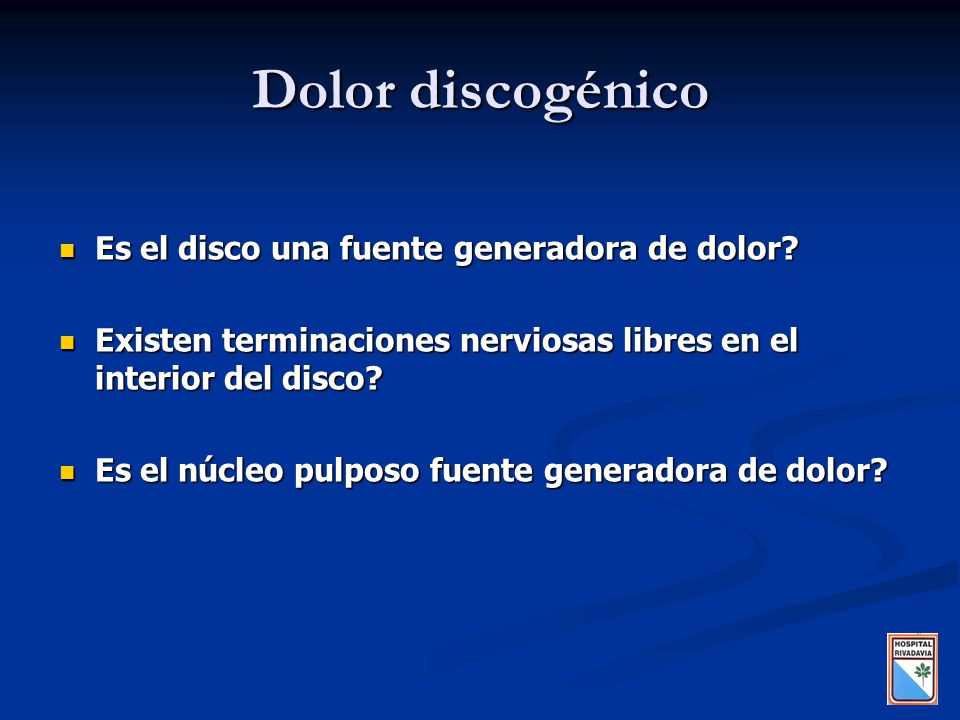 Dolor discogénico

Es el disco una fuente generadora de dolor?

Existen terminaciones nerviosas libres en el interior del disco?

Es el núcleo pulposo fuente generadora de dolor?

HOSPITAL RIVADAVIA